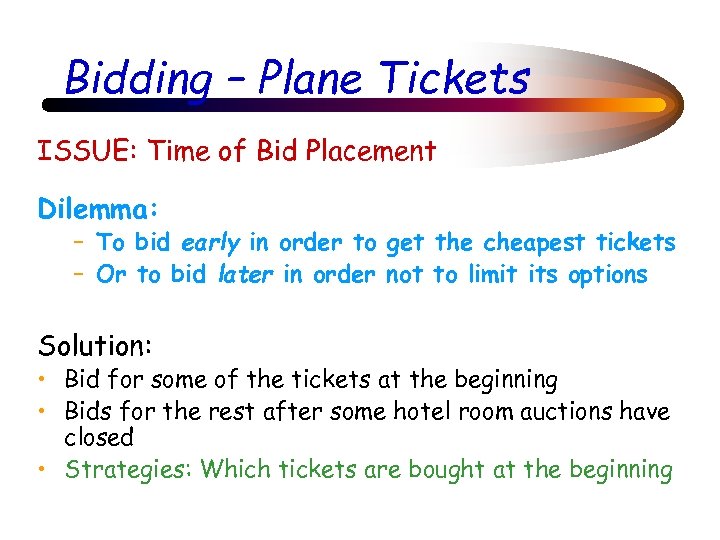 Bidding – Plane Tickets

ISSUE: Time of Bid Placement

Dilemma:
– To bid early in order to get the cheapest tickets
– Or to bid later in order not to limit its options

Solution:
• Bid for some of the tickets at the beginning
• Bids for the rest after some hotel room auctions have closed
• Strategies: Which tickets are bought at the beginning